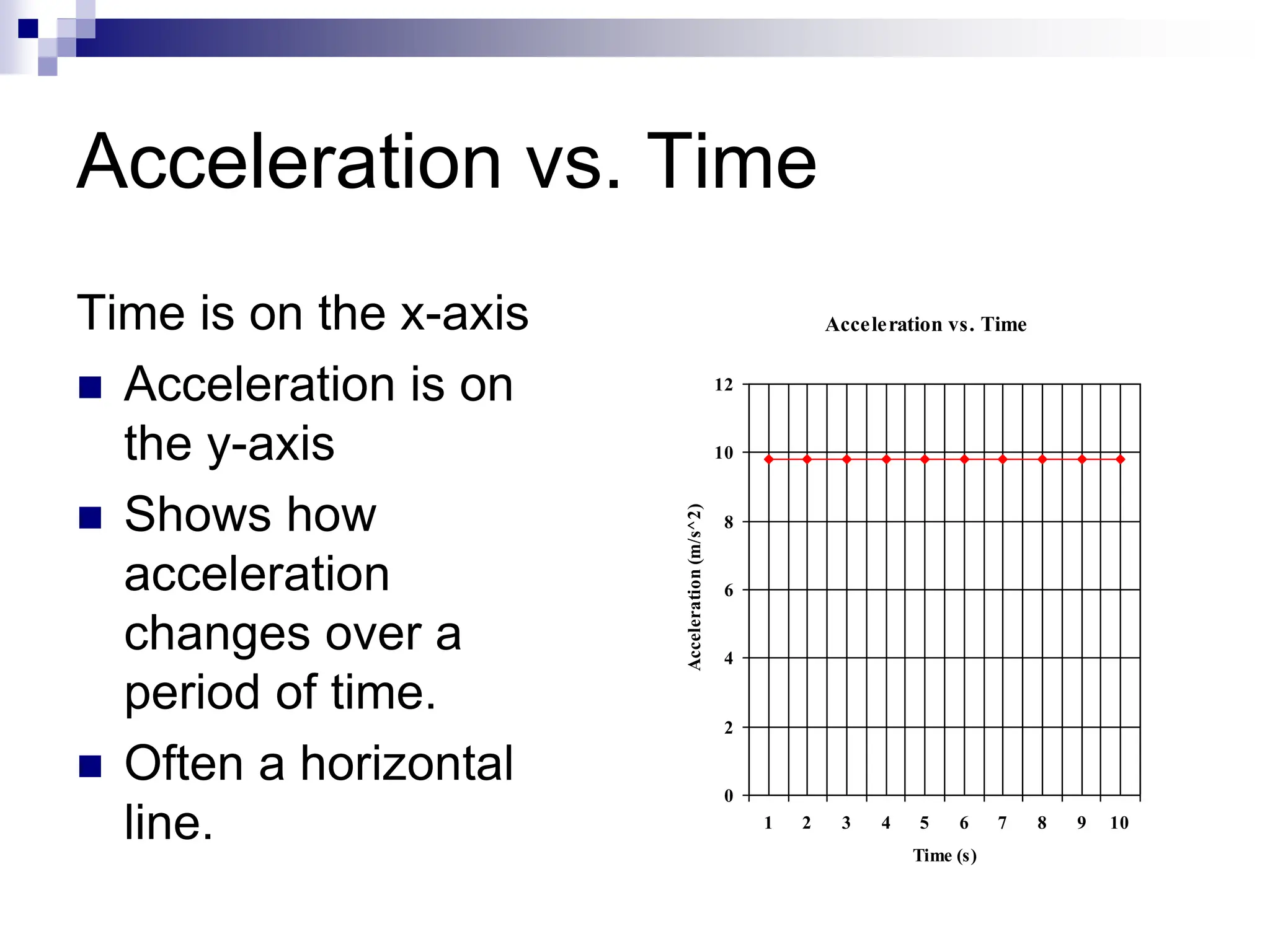 Acceleration vs. Time

Time is on the x-axis

Acceleration is on the y-axis

Shows how acceleration changes over a period of time.

Often a horizontal line.

Acceleration vs. Time

12
10
8
6
4
2
0

Acceleration (m/s^2)

1 2 3 4 5 6 7 8 9 10

Time (s)